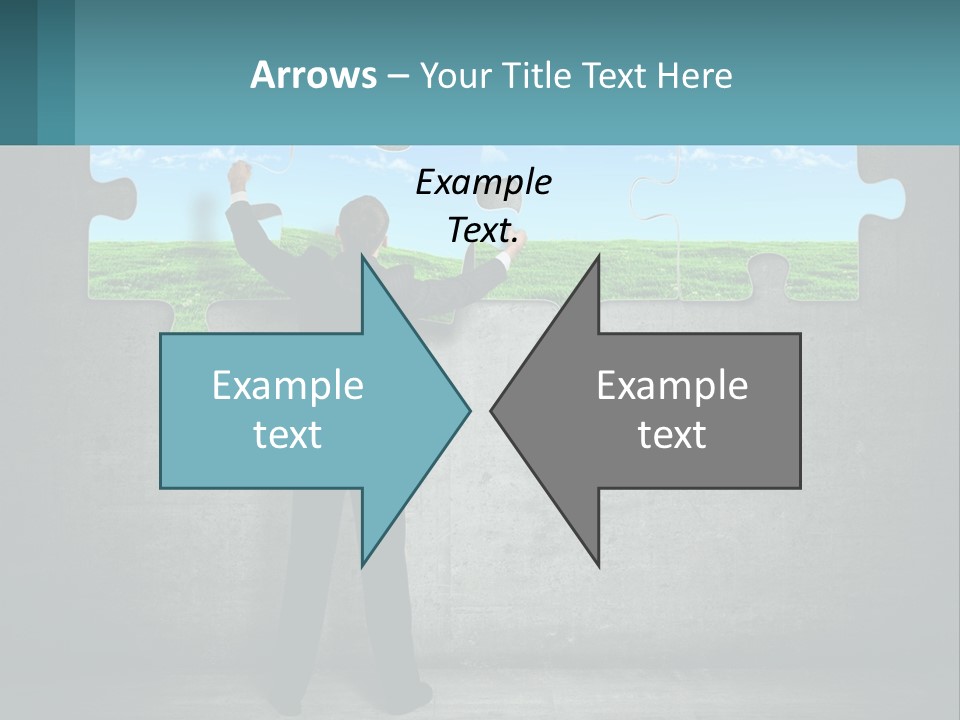 Arrows – Your Title Text Here

Example Text.

Example text

Example text